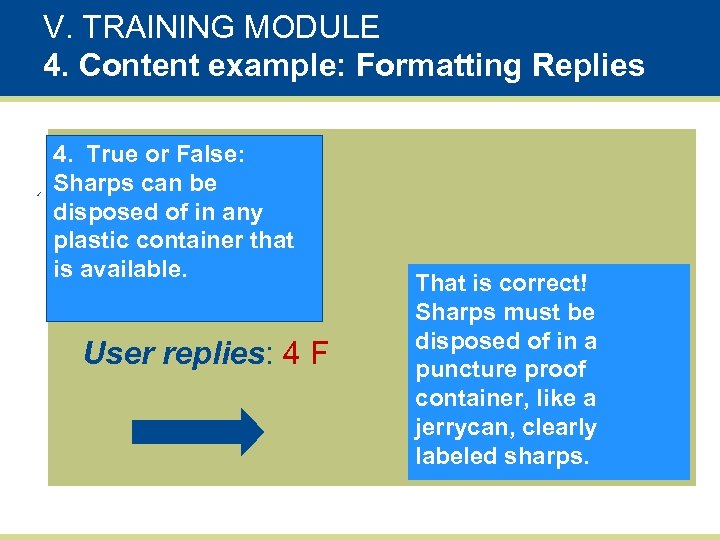 V. TRAINING MODULE
4. Content example: Formatting Replies

4. True or False: Sharps can be disposed of in any plastic container that is available.

User replies: 4 F

That is correct! Sharps must be disposed of in a puncture proof container, like a jerrycan, clearly labeled sharps.